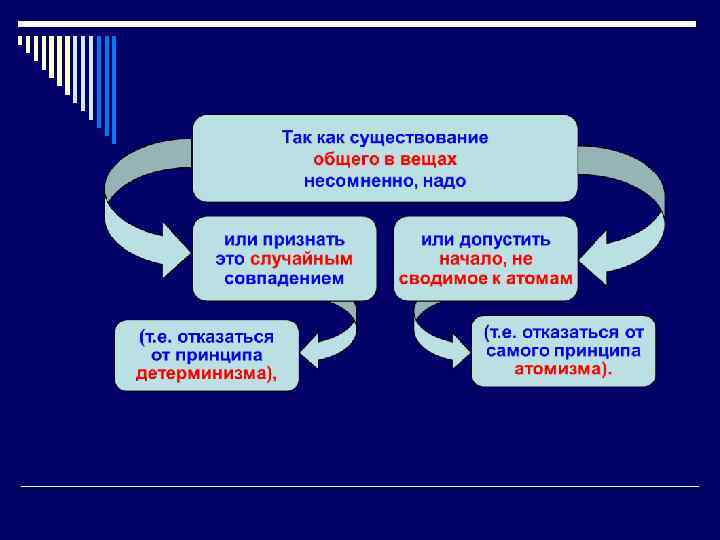 Так как существование общего в вещах несомненно, надо

или признать это случайным совпадением

или допустить начало, не сводимое к атомам

(т.е. отказаться от принципа детерминизма),

(т.е. отказаться от самого принципа атомизма).